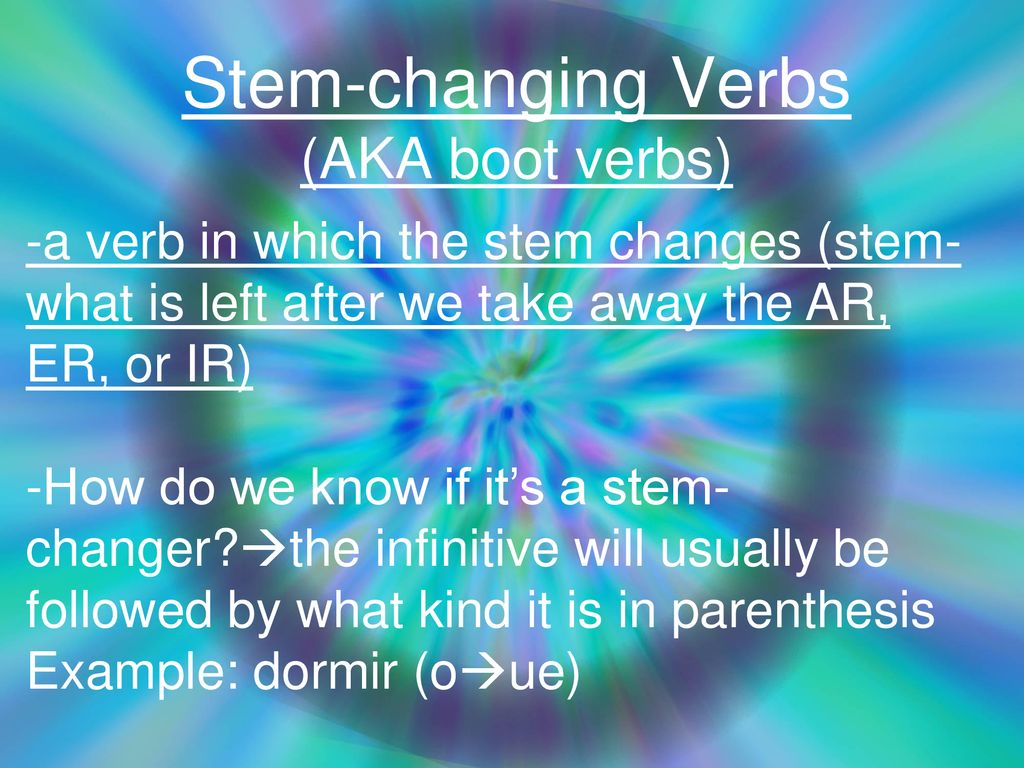 Stem-changing Verbs
(AKA boot verbs)

-a verb in which the stem changes (stem-what is left after we take away the AR, ER, or IR)

-How do we know if it's a stem-changer?→the infinitive will usually be followed by what kind it is in parenthesis
Example: dormir (o→ue)